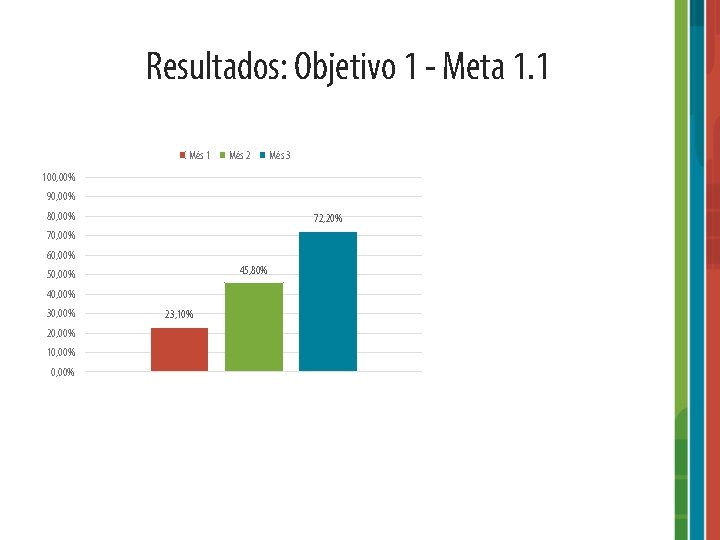 Resultados: Objetivo 1 - Meta 1.1

Mês 1 Mês 2 Mês 3

100,00%
90,00%
80,00%
70,00%
60,00%
50,00%
40,00%
30,00%
20,00%
10,00%
0,00%

23,10%
45,80%
72,20%